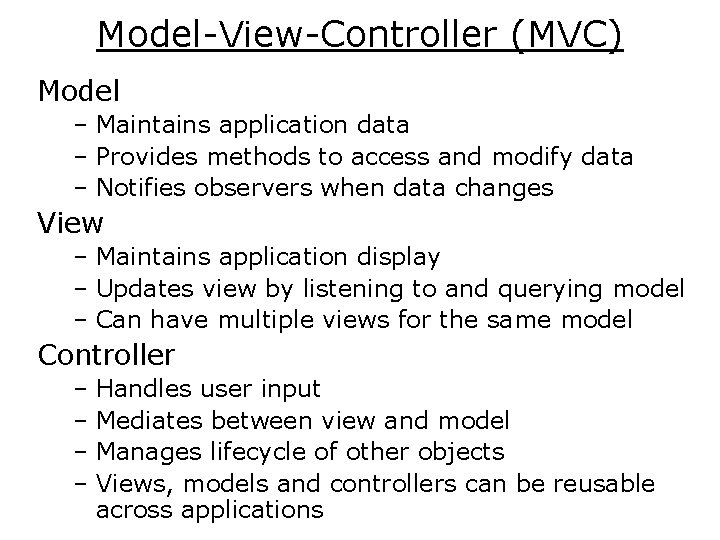 Model-View-Controller (MVC)

Model
– Maintains application data
– Provides methods to access and modify data
– Notifies observers when data changes

View
– Maintains application display
– Updates view by listening to and querying model
– Can have multiple views for the same model

Controller
– Handles user input
– Mediates between view and model
– Manages lifecycle of other objects
– Views, models and controllers can be reusable across applications